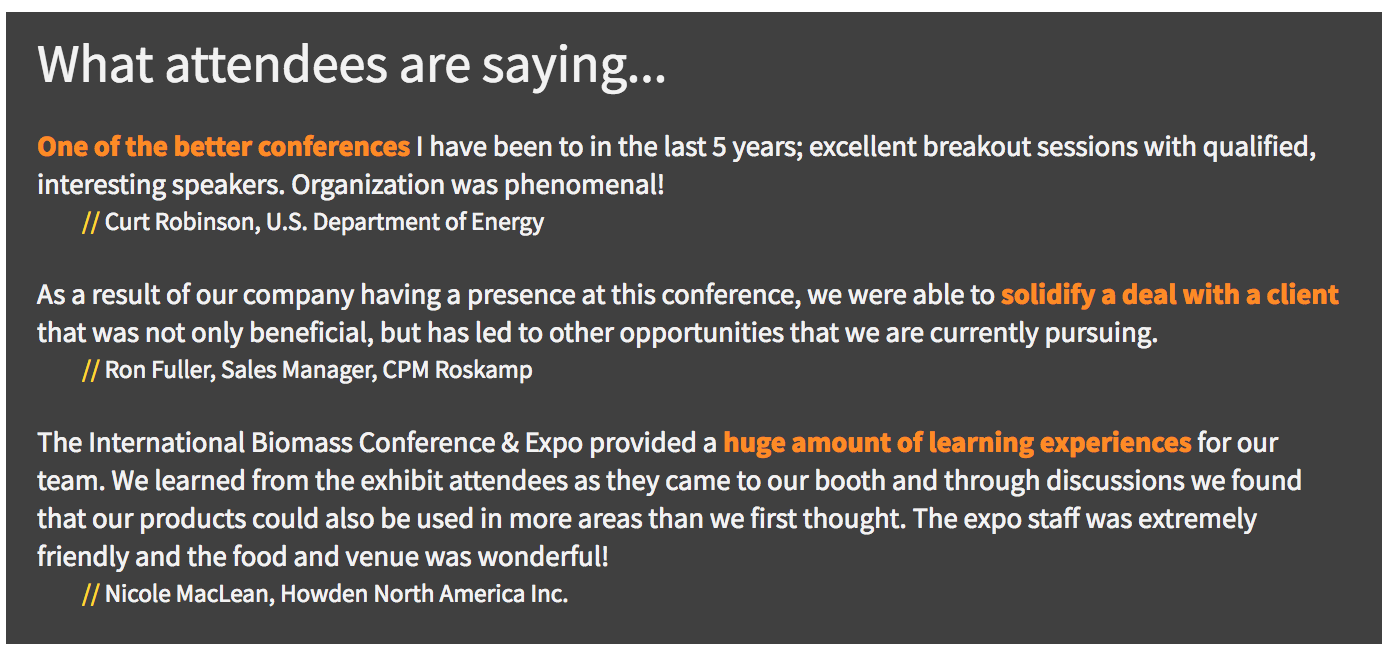 What attendees are saying...

One of the better conferences I have been to in the last 5 years; excellent breakout sessions with qualified, interesting speakers. Organization was phenomenal!
// Curt Robinson, U.S. Department of Energy

As a result of our company having a presence at this conference, we were able to solidify a deal with a client that was not only beneficial, but has led to other opportunities that we are currently pursuing.
// Ron Fuller, Sales Manager, CPM Roskamp

The International Biomass Conference & Expo provided a huge amount of learning experiences for our team. We learned from the exhibit attendees as they came to our booth and through discussions we found that our products could also be used in more areas than we first thought. The expo staff was extremely friendly and the food and venue was wonderful!
// Nicole MacLean, Howden North America Inc.